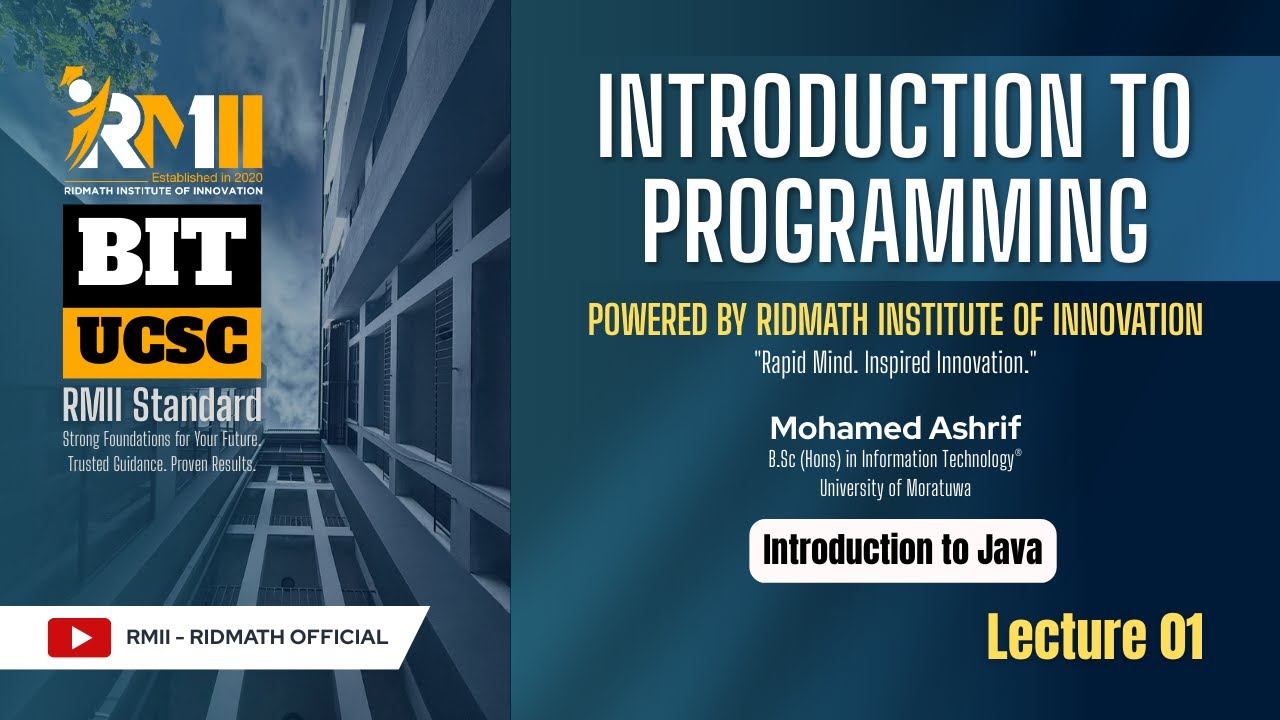 RMII
Established in 2020
RIDMATH INSTITUTE OF INNOVATION

BIT
UCSC

RMII Standard
Strong Foundations for Your Future.
Trusted Guidance. Proven Results.

RMII - RIDMATH OFFICIAL

INTRODUCTION TO PROGRAMMING

POWERED BY RIDMATH INSTITUTE OF INNOVATION
"Rapid Mind. Inspired Innovation."

Mohamed Ashrif
B.Sc (Hons) in Information Technology®
University of Moratuwa

Introduction to Java

Lecture 01